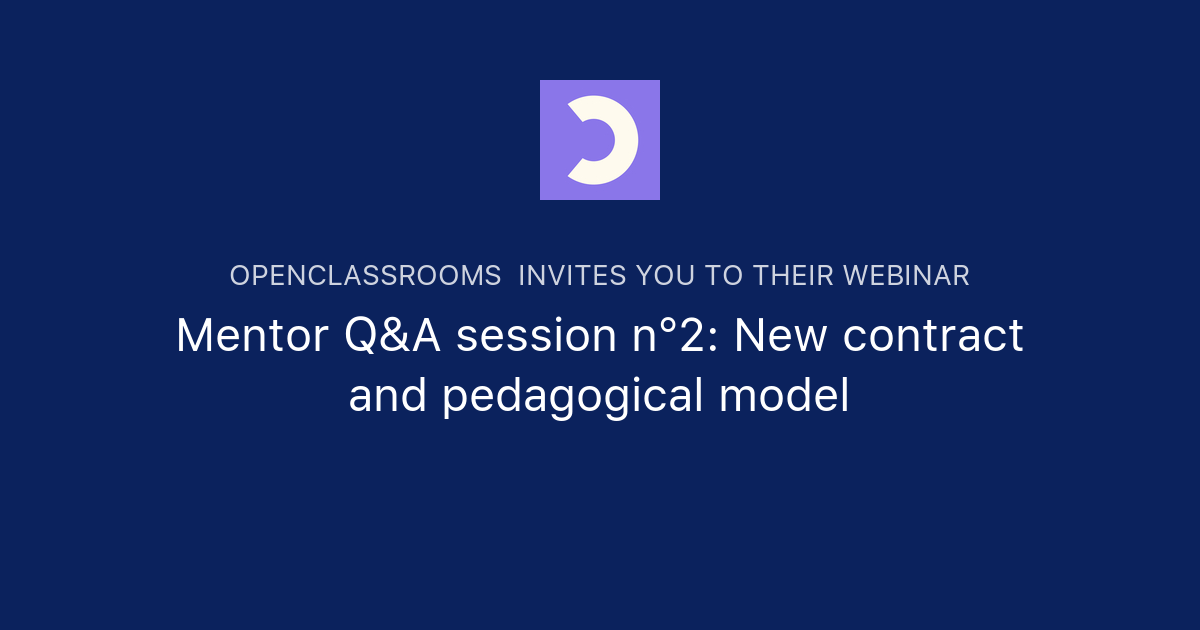 OPENCLASSROOMS INVITES YOU TO THEIR WEBINAR

Mentor Q&A session n°2: New contract and pedagogical model